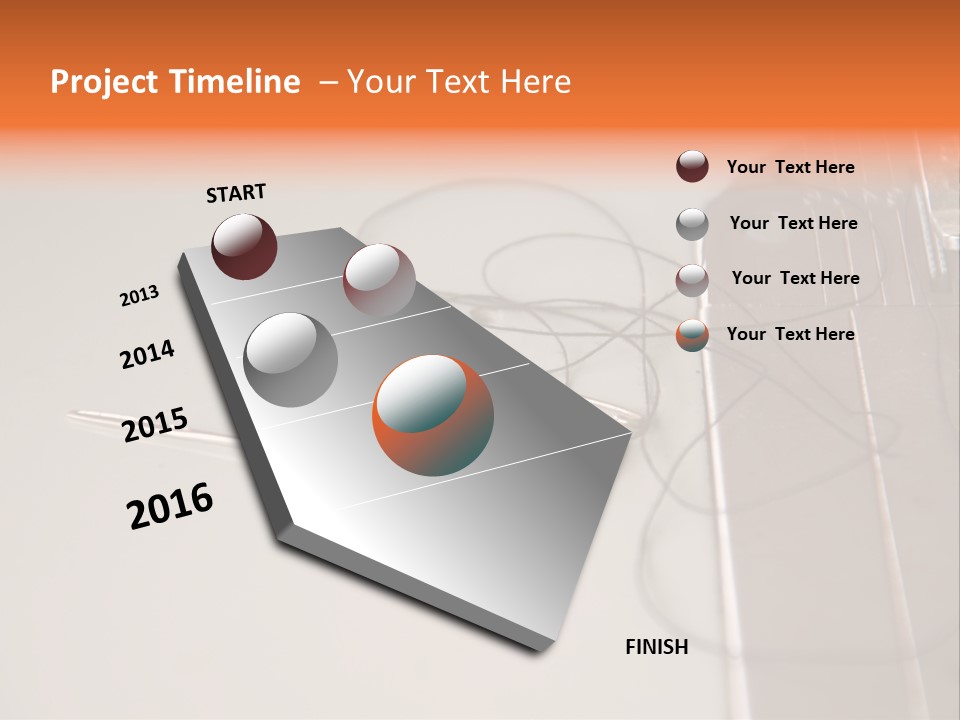 Project Timeline – Your Text Here

START

2013

2014

2015

2016

FINISH

Your Text Here

Your Text Here

Your Text Here

Your Text Here